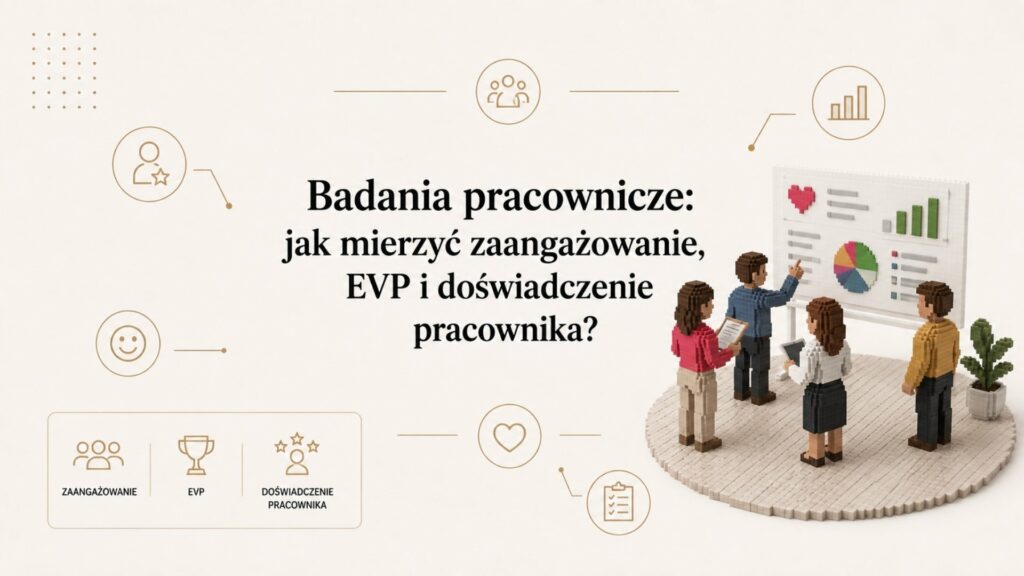 Badania pracownicze:
jak mierzyć zaangażowanie,
EVP i doświadczenie
pracownika?

ZAANGAŻOWANIE

EVP

DOŚWIADCZENIE PRACOWNIKA